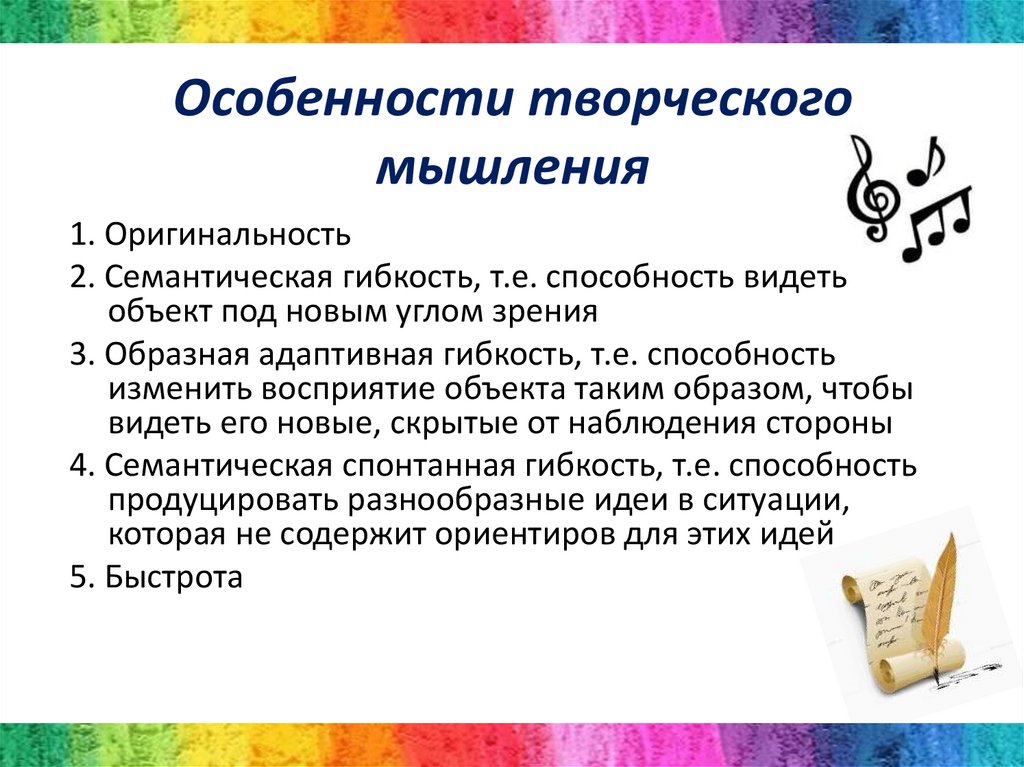 Особенности творческого мышления

1. Оригинальность

2. Семантическая гибкость, т.е. способность видеть объект под новым углом зрения

3. Образная адаптивная гибкость, т.е. способность изменить восприятие объекта таким образом, чтобы видеть его новые, скрытые от наблюдения стороны

4. Семантическая спонтанная гибкость, т.е. способность продуцировать разнообразные идеи в ситуации, которая не содержит ориентиров для этих идей

5. Быстрота